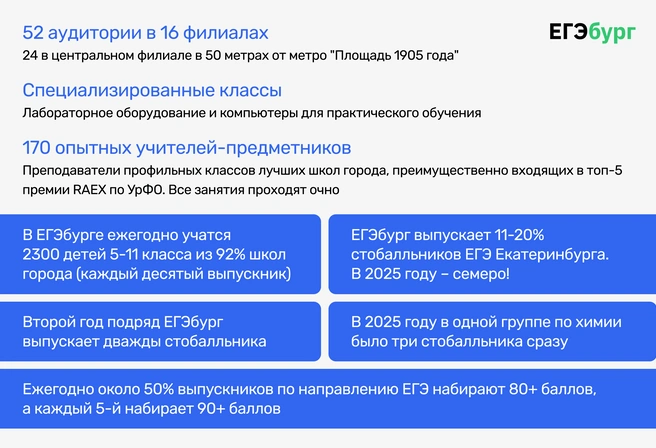 52 аудитории в 16 филиалах

ЕГЭбург

24 в центральном филиале в 50 метрах от метро "Площадь 1905 года"

Специализированные классы

Лабораторное оборудование и компьютеры для практического обучения

170 опытных учителей-предметников

Преподаватели профильных классов лучших школ города, преимущественно входящих в топ-5 премии RAEX по УрФО. Все занятия проходят очно

В ЕГЭбурге ежегодно учатся 2300 детей 5-11 класса из 92% школ города (каждый десятый выпускник)

ЕГЭбург выпускает 11-20% стобалльников ЕГЭ Екатеринбурга. В 2025 году – семеро!

Второй год подряд ЕГЭбург выпускает дважды стобалльника

В 2025 году в одной группе по химии было три стобалльника сразу

Ежегодно около 50% выпускников по направлению ЕГЭ набирают 80+ баллов, а каждый 5-й набирает 90+ баллов